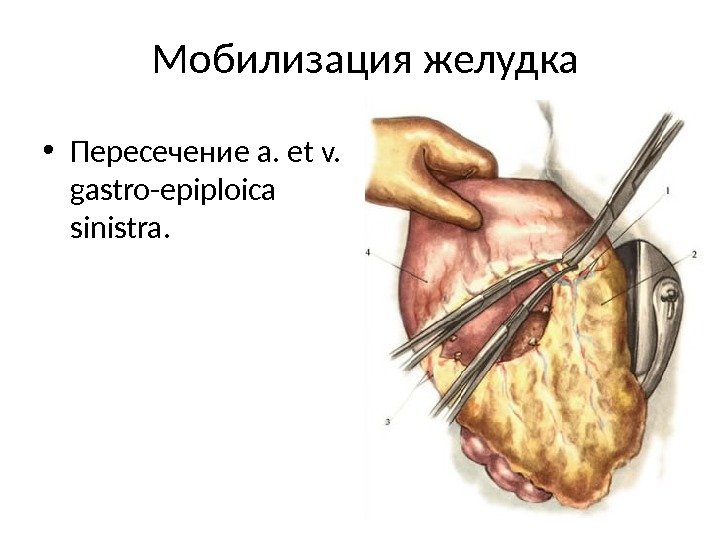 Мобилизация желудка

• Пересечение a. et v. gastro-epiploica sinistra.

1
2
4
3